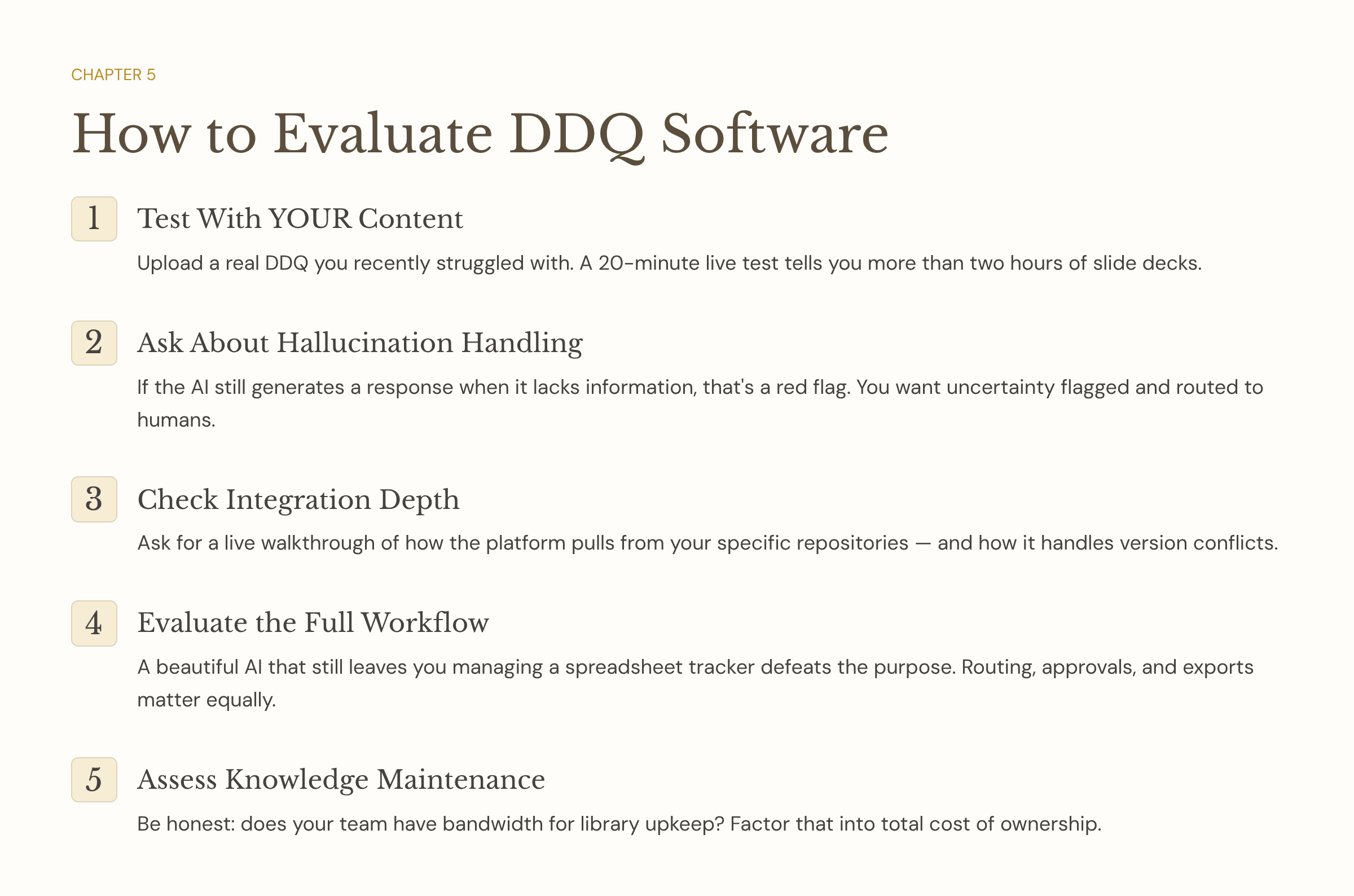 CHAPTER 5

How to Evaluate DDQ Software

1 Test With YOUR Content

Upload a real DDQ you recently struggled with. A 20-minute live test tells you more than two hours of slide decks.

2 Ask About Hallucination Handling

If the AI still generates a response when it lacks information, that's a red flag. You want uncertainty flagged and routed to humans.

3 Check Integration Depth

Ask for a live walkthrough of how the platform pulls from your specific repositories — and how it handles version conflicts.

4 Evaluate the Full Workflow

A beautiful AI that still leaves you managing a spreadsheet tracker defeats the purpose. Routing, approvals, and exports matter equally.

5 Assess Knowledge Maintenance

Be honest: does your team have bandwidth for library upkeep? Factor that into total cost of ownership.